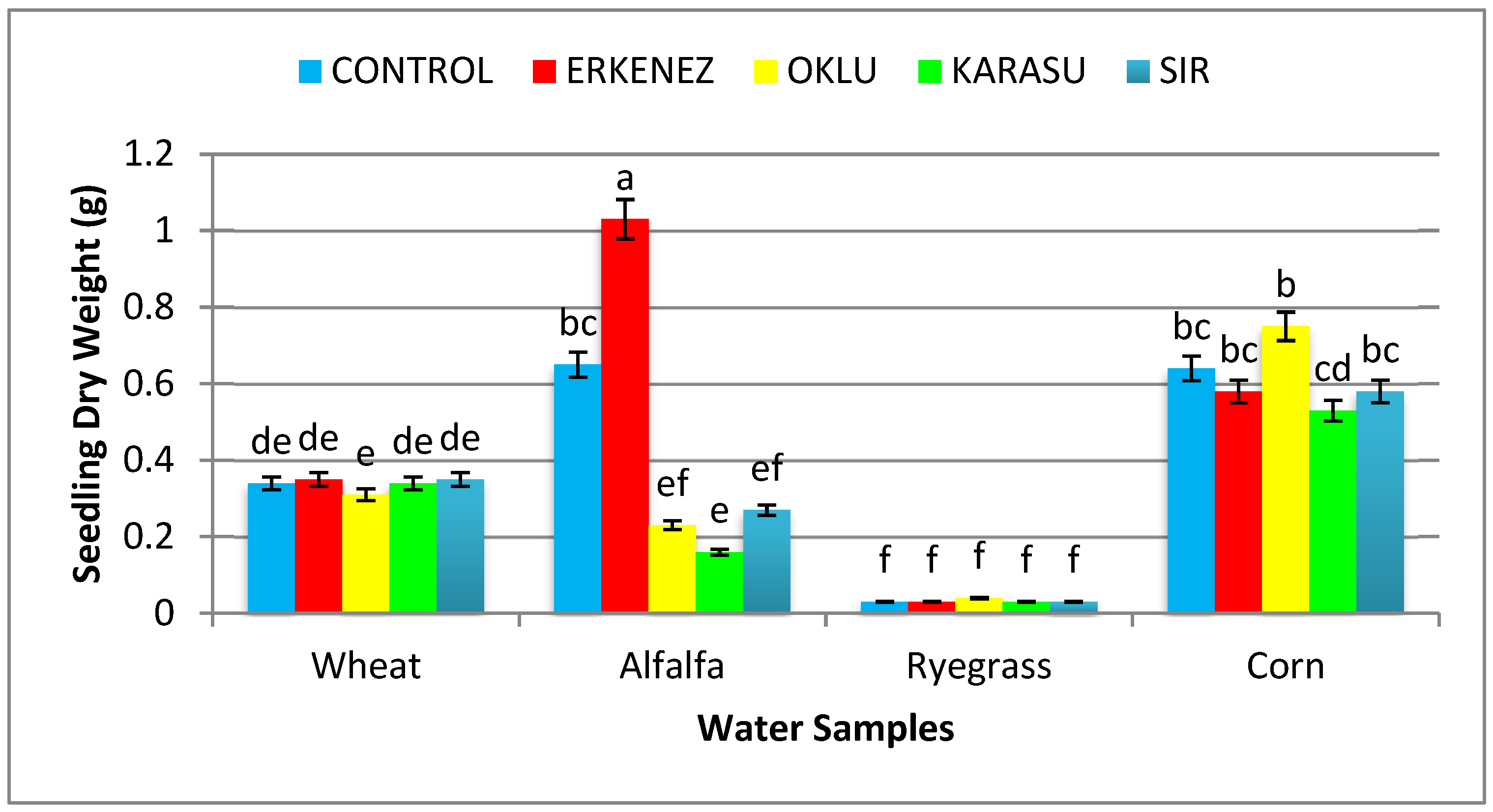 CONTROL ERKENEZ OKLU KARASU SIR

Seedling Dry Weight (g)

1.2
1
0.8
0.6
0.4
0.2
0

de de e de de

bc a ef e ef

f f f f f

bc bc b cd bc

Wheat Alfalfa Ryegrass Corn

Water Samples